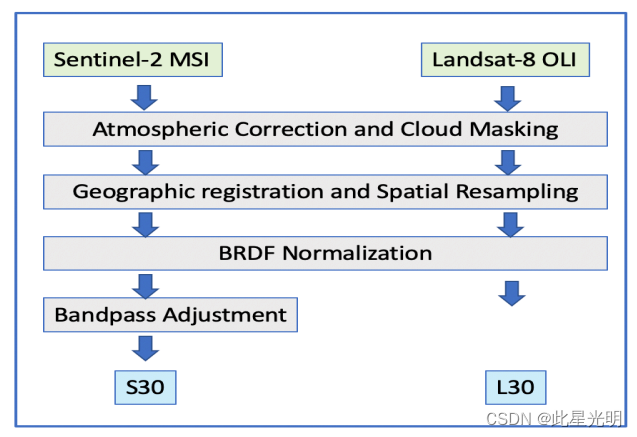 Sentinel-2 MSI

Landsat-8 OLI

Atmospheric Correction and Cloud Masking

Geographic registration and Spatial Resampling

BRDF Normalization

Bandpass Adjustment

S30

L30

CSDN @此星光明